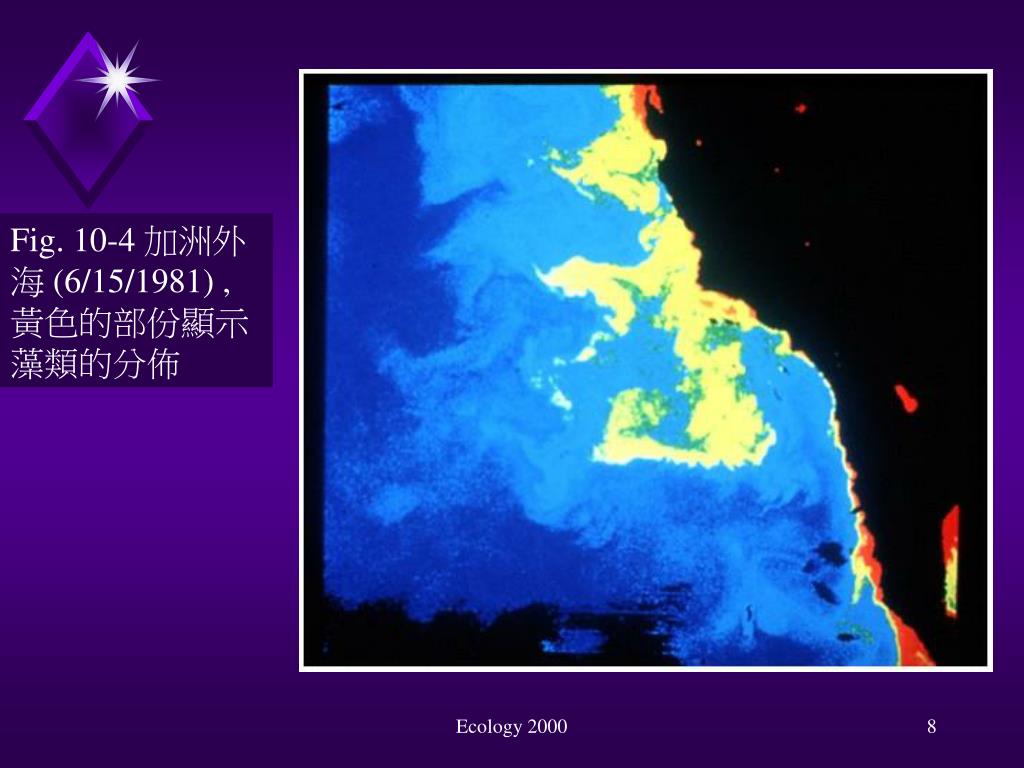 Fig. 10-4 加洲外海 (6/15/1981) , 黃色的部份顯示藻類的分佈

Ecology 2000

8